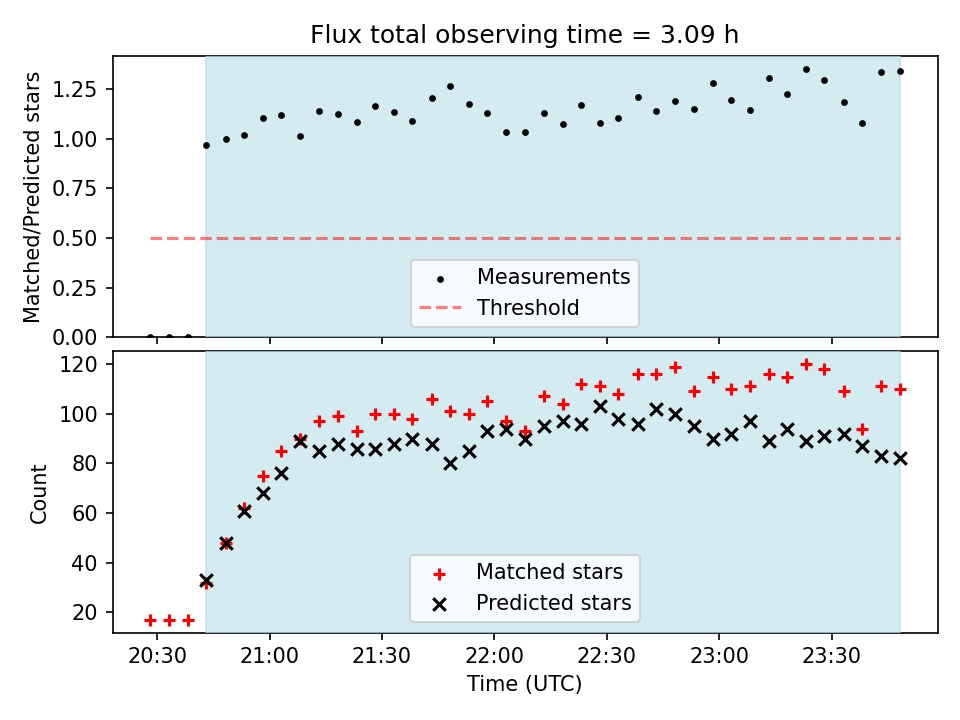 Flux total observing time = 3.09 h

Matched/Predicted stars

1.25
1.00
0.75
0.50
0.25
0.00

Measurements
Threshold

Count

120
100
80
60
40
20

Matched stars
Predicted stars

20:30
21:00
21:30
22:00
22:30
23:00
23:30

Time (UTC)